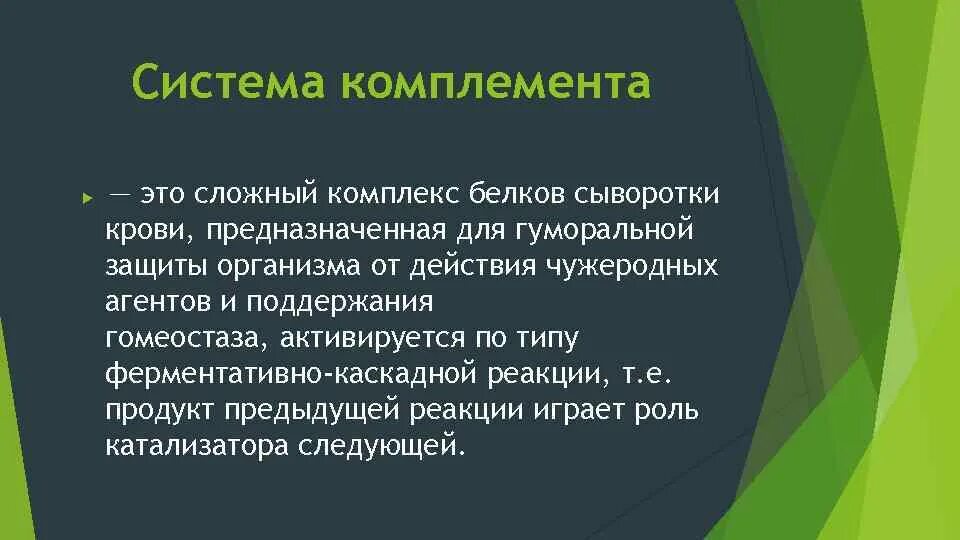 Система комплемента

— это сложный комплекс белков сыворотки крови, предназначенная для гуморальной защиты организма от действия чужеродных агентов и поддержания гомеостаза, активируется по типу ферментативно-каскадной реакции, т.е. продукт предыдущей реакции играет роль катализатора следующей.